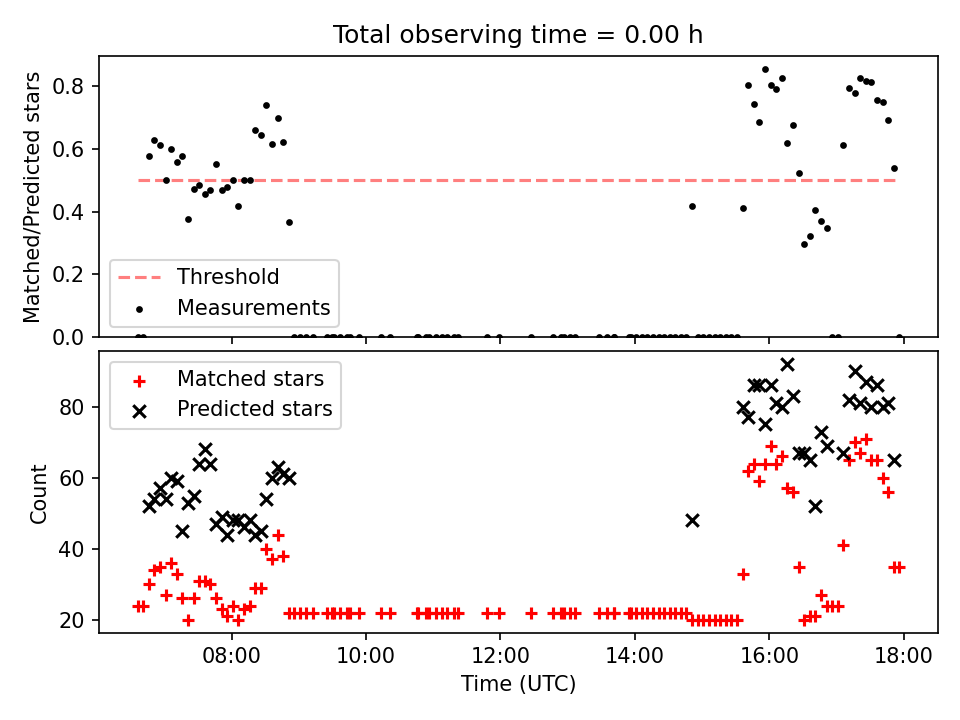 Total observing time = 0.00 h

Matched/Predicted stars

0.8
0.6
0.4
0.2
0.0

Threshold
Measurements

Matched stars
Predicted stars

Count

80
60
40
20

08:00
10:00
12:00
14:00
16:00
18:00

Time (UTC)